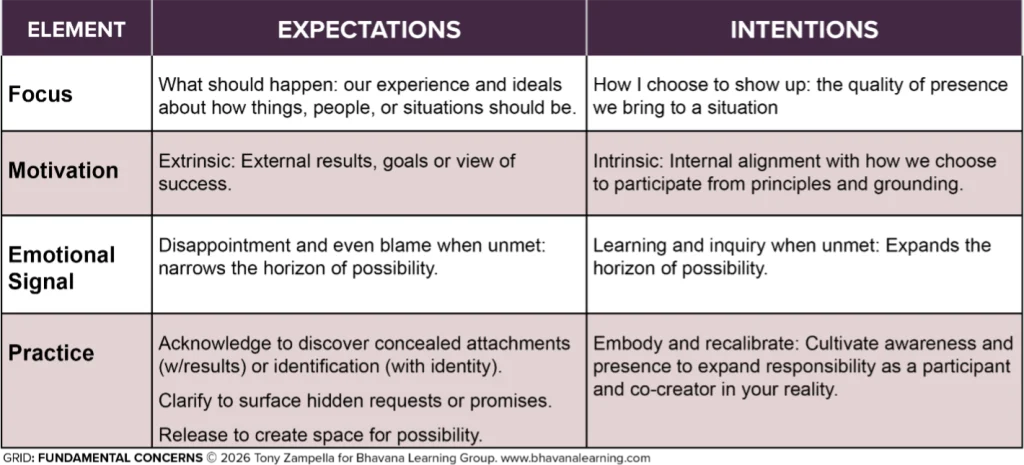 | ELEMENT | EXPECTATIONS | INTENTIONS |
|---|---|---|
| Focus | What should happen: our experience and ideals about how things, people, or situations should be. | How I choose to show up: the quality of presence we bring to a situation |
| Motivation | Extrinsic: External results, goals or view of success. | Intrinsic: Internal alignment with how we choose to participate from principles and grounding. |
| Emotional Signal | Disappointment and even blame when unmet: narrows the horizon of possibility. | Learning and inquiry when unmet: Expands the horizon of possibility. |
| Practice | Acknowledge to discover concealed attachments (w/results) or identification (with identity). Clarify to surface hidden requests or promises. Release to create space for possibility. | Embody and recalibrate: Cultivate awareness and presence to expand responsibility as a participant and co-creator in your reality. |

GRID: FUNDAMENTAL CONCERNS © 2026 Tony Zampella for Bhavana Learning Group. www.bhavanalearning.com